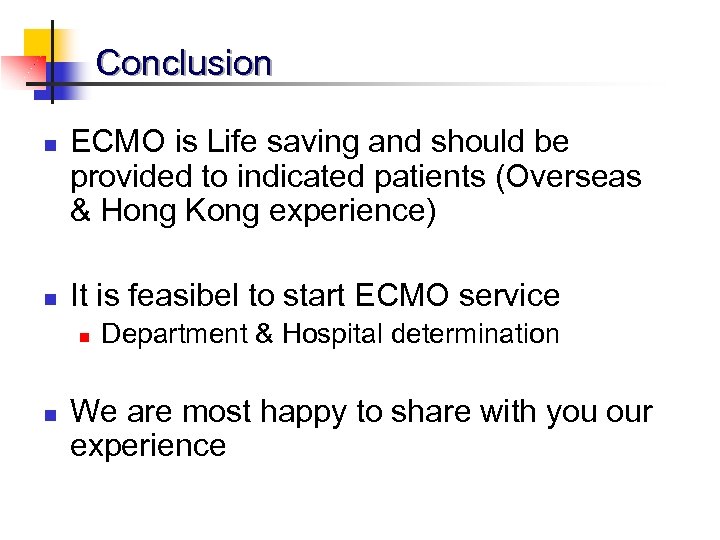 Conclusion

- ECMO is Life saving and should be provided to indicated patients (Overseas & Hong Kong experience)

- It is feasibel to start ECMO service
  - Department & Hospital determination

- We are most happy to share with you our experience